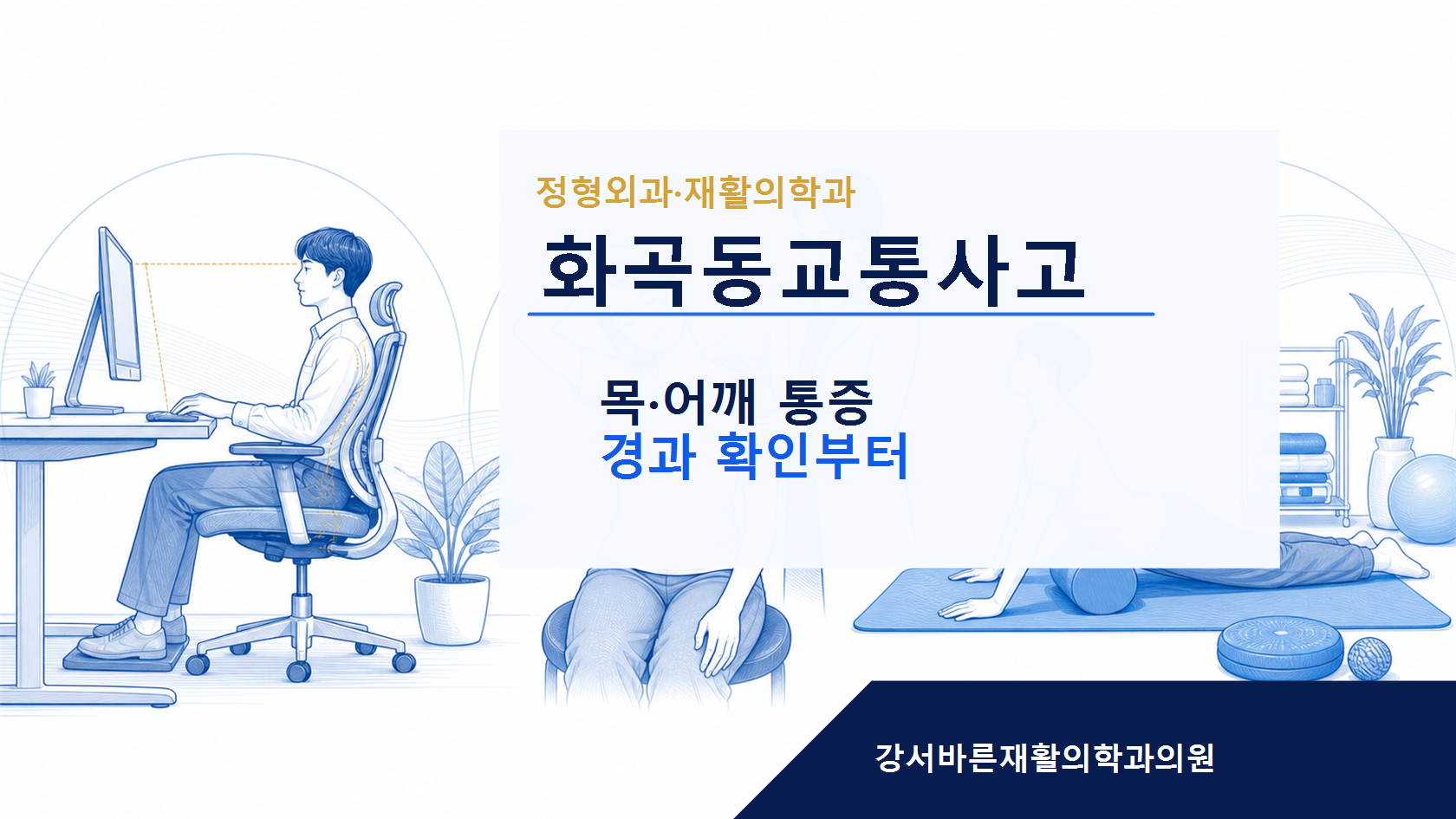 정형외과·재활의학과

화곡동교통사고

목·어깨 통증
경과 확인부터

강서바른재활의학과의원